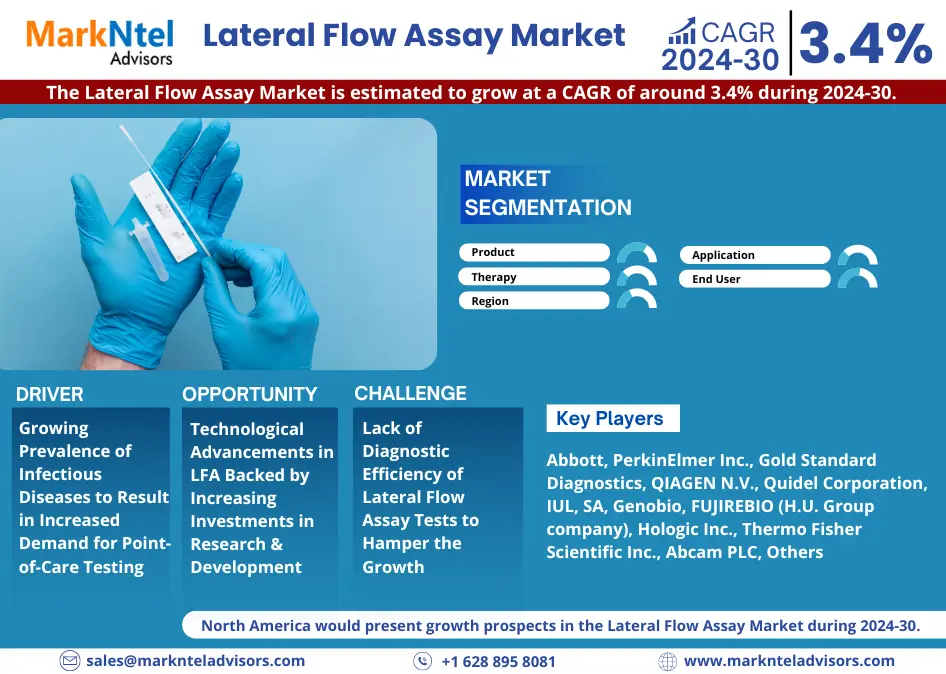 MarkNtel Advisors

Lateral Flow Assay Market

CAGR 2024-30

3.4%

The Lateral Flow Assay Market is estimated to grow at a CAGR of around 3.4% during 2024-30.

MARKET SEGMENTATION

Product

Therapy

Region

Application

End User

DRIVER

Growing Prevalence of Infectious Diseases to Result in Increased Demand for Point-of-Care Testing

OPPORTUNITY

Technological Advancements in LFA Backed by Increasing Investments in Research & Development

CHALLENGE

Lack of Diagnostic Efficiency of Lateral Flow Assay Tests to Hamper the Growth

Key Players

Abbott, PerkinElmer Inc., Gold Standard Diagnostics, QIAGEN N.V., Quidel Corporation, IUL, SA, Genobio, FUJIREBIO (H.U. Group company), Hologic Inc., Thermo Fisher Scientific Inc., Abcam PLC, Others

North America would present growth prospects in the Lateral Flow Assay Market during 2024-30.

sales@marknteladvisors.com

+1 628 895 8081

www.marknteladvisors.com